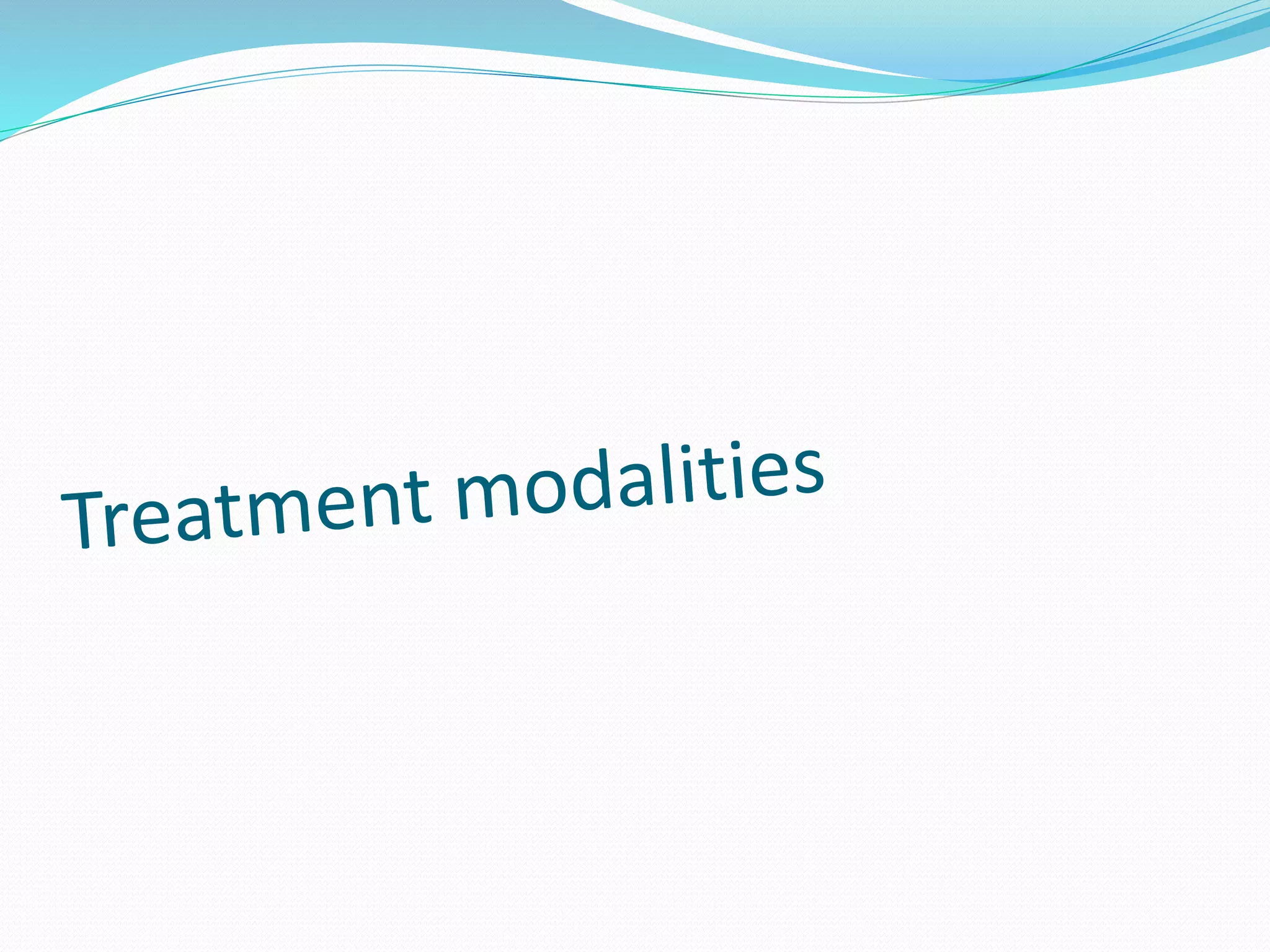 Treatment modalities